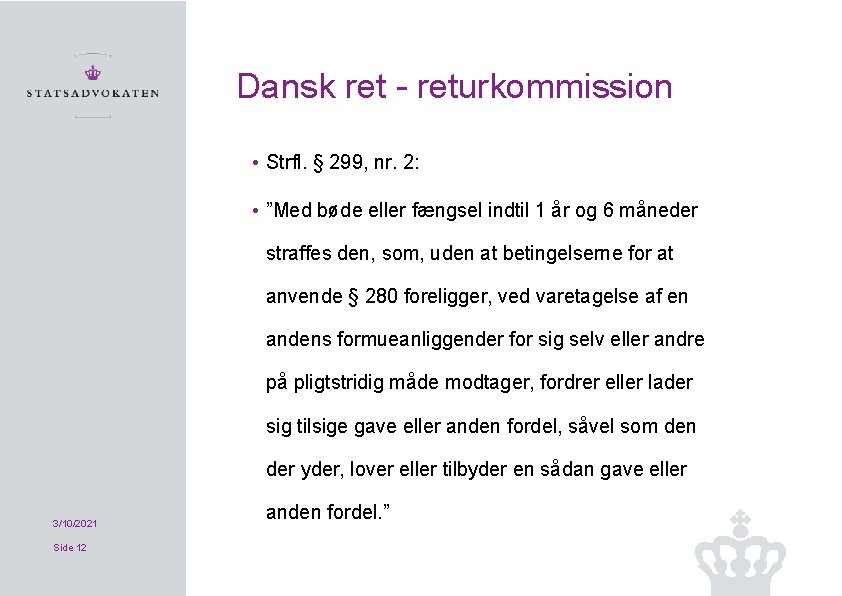 STATSADVOKATEN

Dansk ret - returkommission

• Strfl. § 299, nr. 2:

• ”Med bøde eller fængsel indtil 1 år og 6 måneder straffes den, som, uden at betingelserne for at anvende § 280 foreligger, ved varetagelse af en andens formueanliggender for sig selv eller andre på pligtstridig måde modtager, fordrer eller lader sig tilsige gave eller anden fordel, såvel som den der yder, lover eller tilbyder en sådan gave eller anden fordel.”

3/10/2021

Side 12